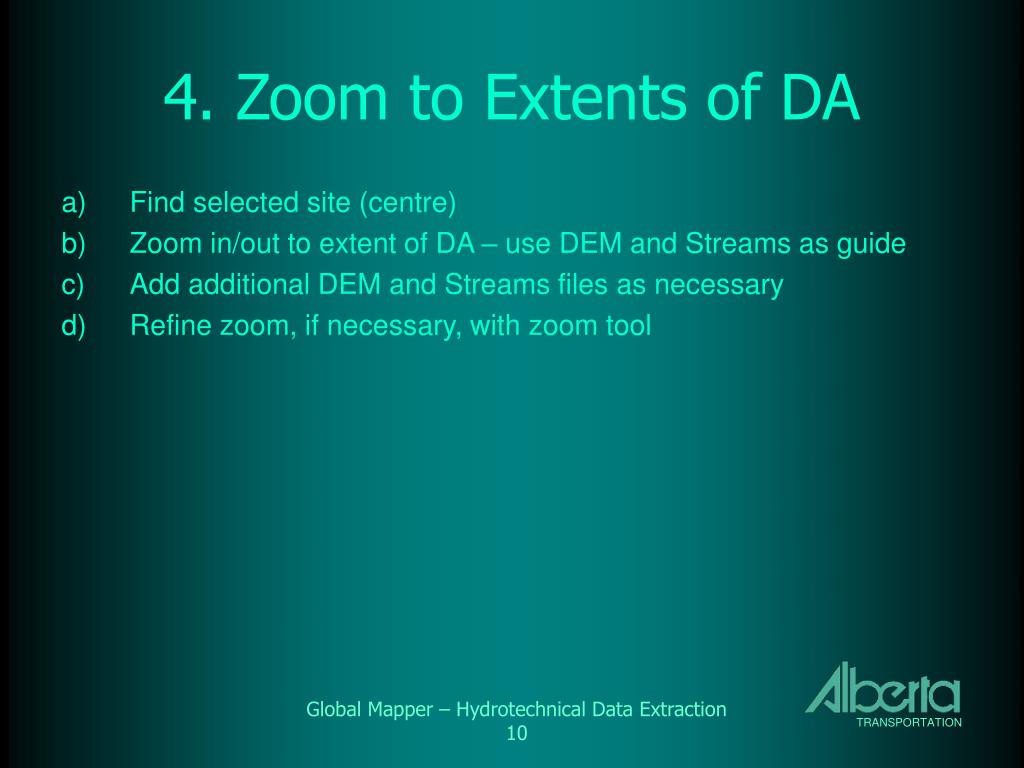 4. Zoom to Extents of DA

a) Find selected site (centre)
b) Zoom in/out to extent of DA – use DEM and Streams as guide
c) Add additional DEM and Streams files as necessary
d) Refine zoom, if necessary, with zoom tool

Global Mapper – Hydrotechnical Data Extraction
10

Alberta
TRANSPORTATION